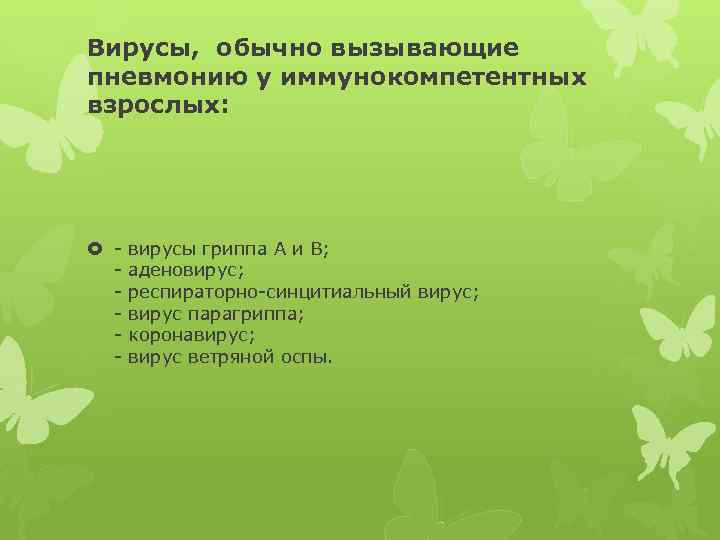 Вирусы, обычно вызывающие пневмонию у иммунокомпетентных взрослых:

- вирусы гриппа А и В;
- аденовирус;
- респираторно-синцитиальный вирус;
- вирус парагриппа;
- коронавирус;
- вирус ветряной оспы.